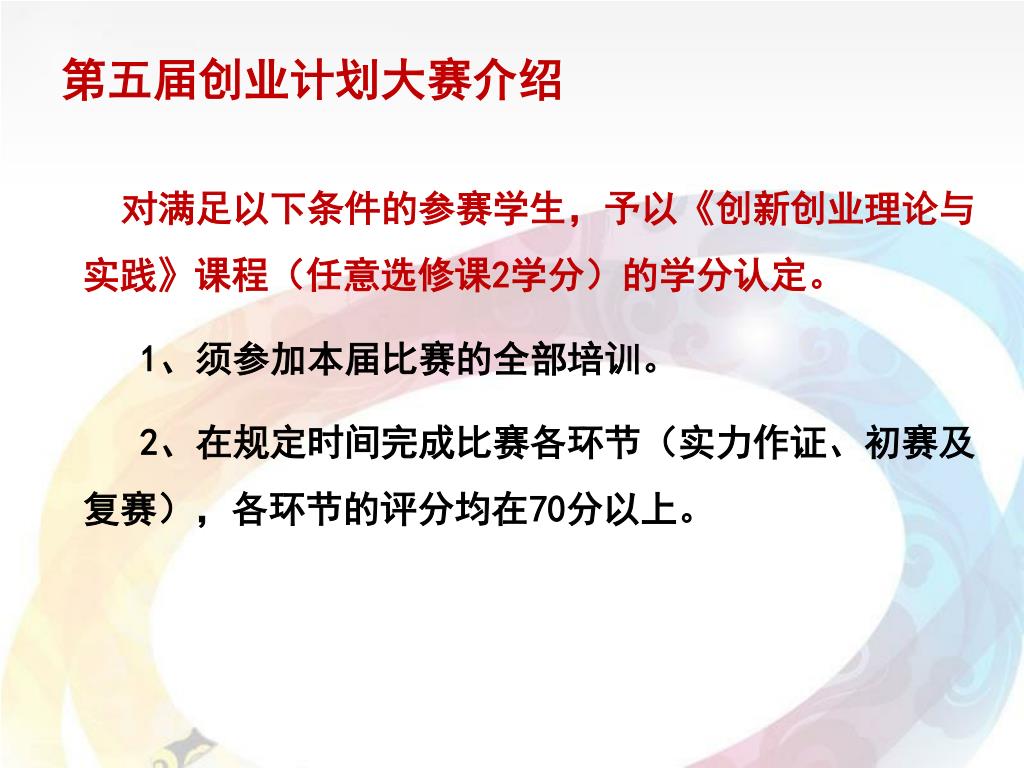 第五届创业计划大赛介绍

对满足以下条件的参赛学生，予以《创新创业理论与实践》课程（任意选修课2学分）的学分认定。

1、须参加本届比赛的全部培训。

2、在规定时间完成比赛各环节（实力作证、初赛及复赛），各环节的评分均在70分以上。